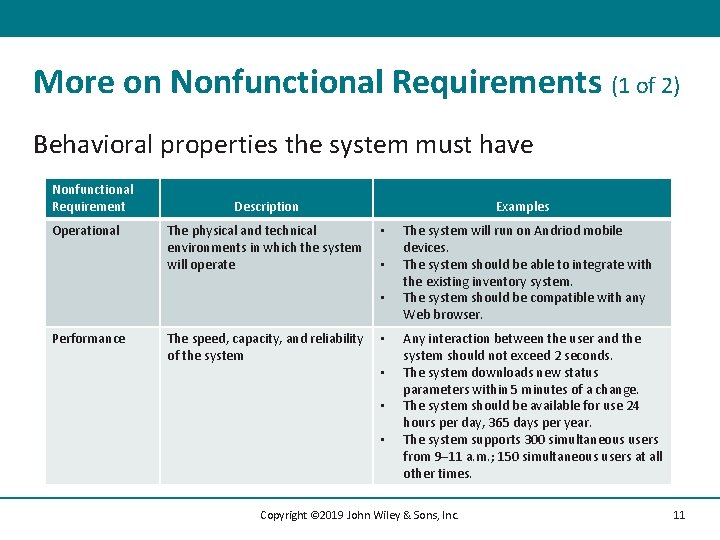 More on Nonfunctional Requirements (1 of 2)

Behavioral properties the system must have

| Nonfunctional Requirement | Description | Examples |
|---|---|---|
| Operational | The physical and technical environments in which the system will operate | • The system will run on Andriod mobile devices. • The system should be able to integrate with the existing inventory system. • The system should be compatible with any Web browser. |
| Performance | The speed, capacity, and reliability of the system | • Any interaction between the user and the system should not exceed 2 seconds. • The system downloads new status parameters within 5 minutes of a change. • The system should be available for use 24 hours per day, 365 days per year. • The system supports 300 simultaneous users from 9–11 a.m.; 150 simultaneous users at all other times. |

Copyright ©2019 John Wiley & Sons, Inc.

11